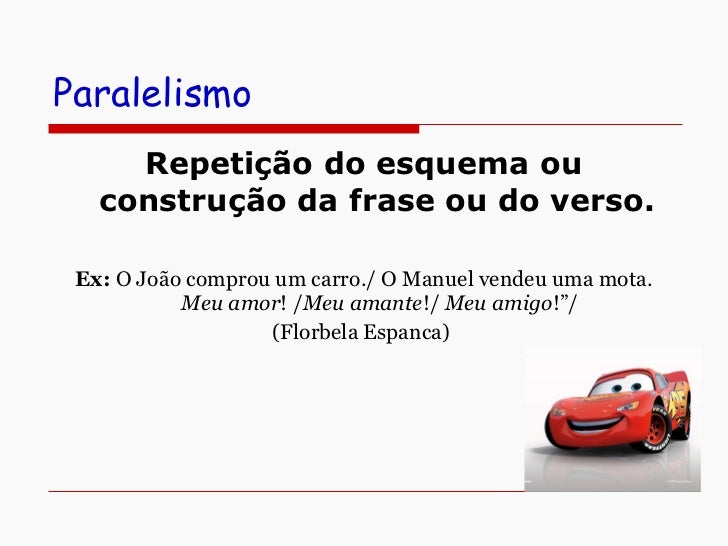 Paralelismo

Repetição do esquema ou construção da frase ou do verso.

Ex: O João comprou um carro./ O Manuel vendeu uma mota.
Meu amor! /Meu amante!/ Meu amigo!”/
(Florbela Espanca)